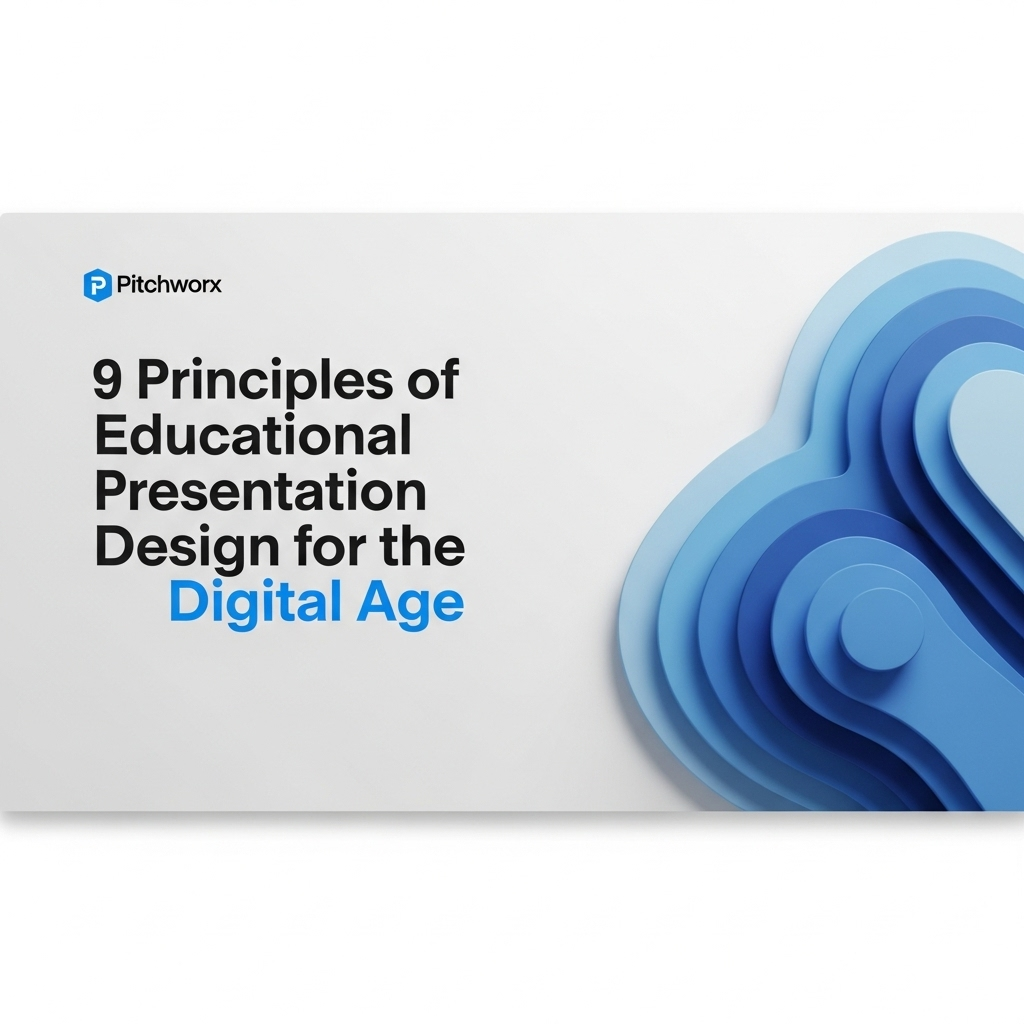 Pitchworx

9 Principles of Educational Presentation Design for the Digital Age